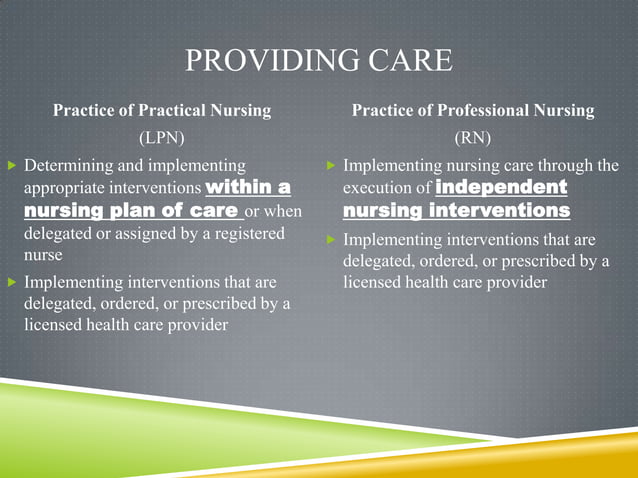 PROVIDING CARE

Practice of Practical Nursing

(LPN)

Determining and implementing appropriate interventions within a nursing plan of care or when delegated or assigned by a registered nurse

Implementing interventions that are delegated, ordered, or prescribed by a licensed health care provider

Practice of Professional Nursing

(RN)

Implementing nursing care through the execution of independent nursing interventions

Implementing interventions that are delegated, ordered, or prescribed by a licensed health care provider